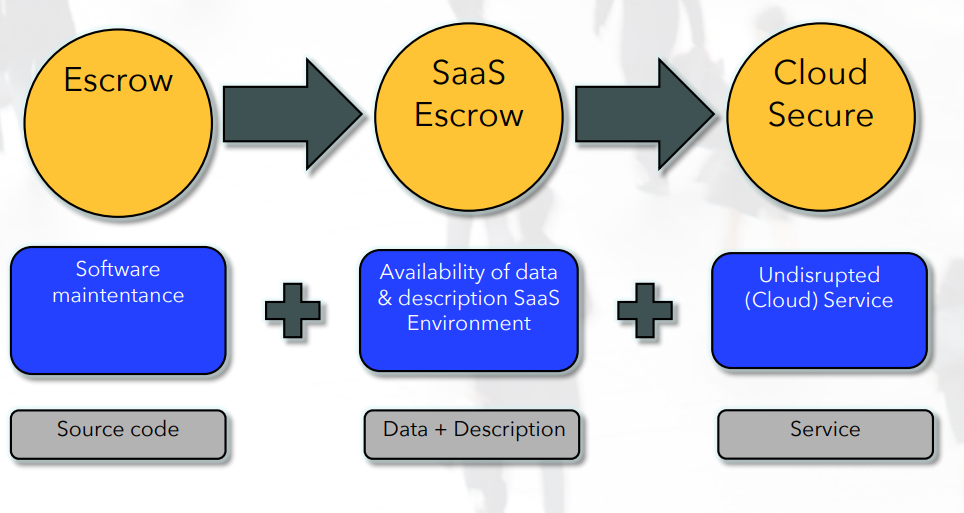 Escrow

SaaS Escrow

Cloud Secure

Software maintentance

Availability of data & description SaaS Environment

Undisrupted (Cloud) Service

Source code

Data + Description

Service